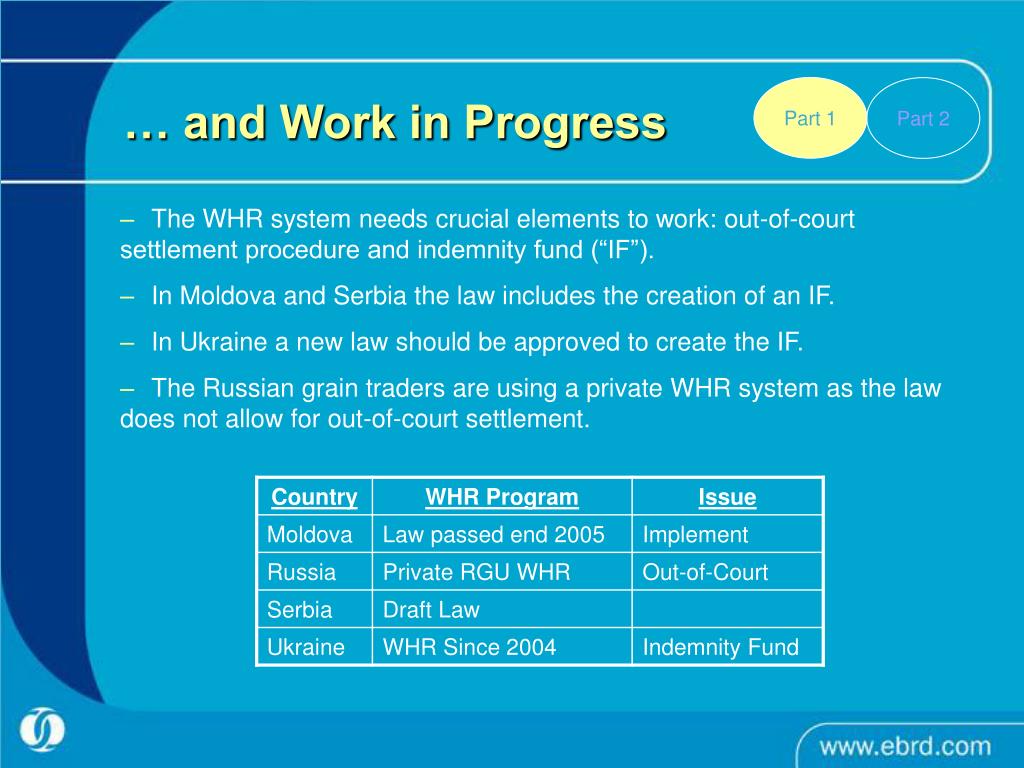 … and Work in Progress

Part 1

Part 2

– The WHR system needs crucial elements to work: out-of-court settlement procedure and indemnity fund (“IF”).

– In Moldova and Serbia the law includes the creation of an IF.

– In Ukraine a new law should be approved to create the IF.

– The Russian grain traders are using a private WHR system as the law does not allow for out-of-court settlement.

| Country | WHR Program | Issue |
|---|---|---|
| Moldova | Law passed end 2005 | Implement |
| Russia | Private RGU WHR | Out-of-Court |
| Serbia | Draft Law | |
| Ukraine | WHR Since 2004 | Indemnity Fund |

www.ebrd.com